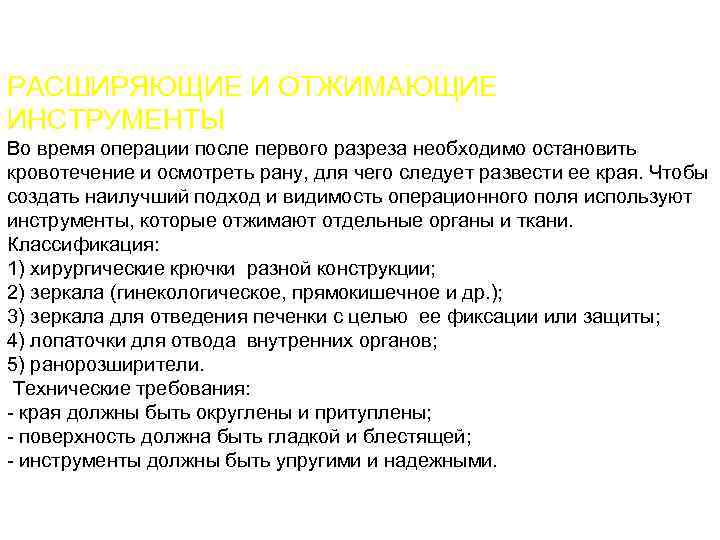 РАСШИРЯЮЩИЕ И ОТЖИМАЮЩИЕ ИНСТРУМЕНТЫ
Во время операции после первого разреза необходимо остановить кровотечение и осмотреть рану, для чего следует развести ее края. Чтобы создать наилучший подход и видимость операционного поля используют инструменты, которые отжимают отдельные органы и ткани.
Классификация:
1) хирургические крючки разной конструкции;
2) зеркала (гинекологическое, прямокишечное и др.);
3) зеркала для отведения печенки с целью ее фиксации или защиты;
4) лопаточки для отвода внутренних органов;
5) ранорозширители.
Технические требования:
- края должны быть округлены и притуплены;
- поверхность должна быть гладкой и блестящей;
- инструменты должны быть упругими и надежными.